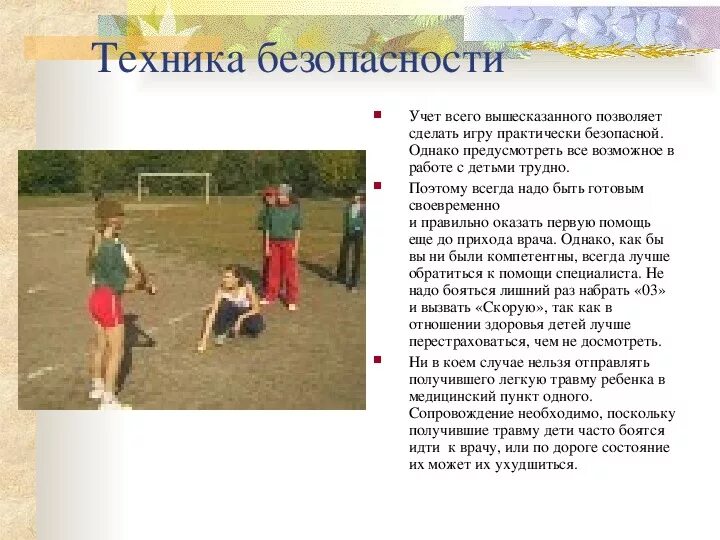 Техника безопасности

Учет всего вышесказанного позволяет сделать игру практически безопасной. Однако предусмотреть все возможное в работе с детьми трудно.

Поэтому всегда надо быть готовым своевременно
и правильно оказать первую помощь еще до прихода врача. Однако, как бы вы ни были компетентны, всегда лучше обратиться к помощи специалиста. Не надо бояться лишний раз набрать «03» и вызвать «Скорую», так как в отношении здоровья детей лучше перестраховаться, чем не досмотреть.

Ни в коем случае нельзя отправлять получившего легкую травму ребенка в медицинский пункт одного. Сопровождение необходимо, поскольку получившие травму дети часто боятся идти к врачу, или по дороге состояние их может их ухудшиться.